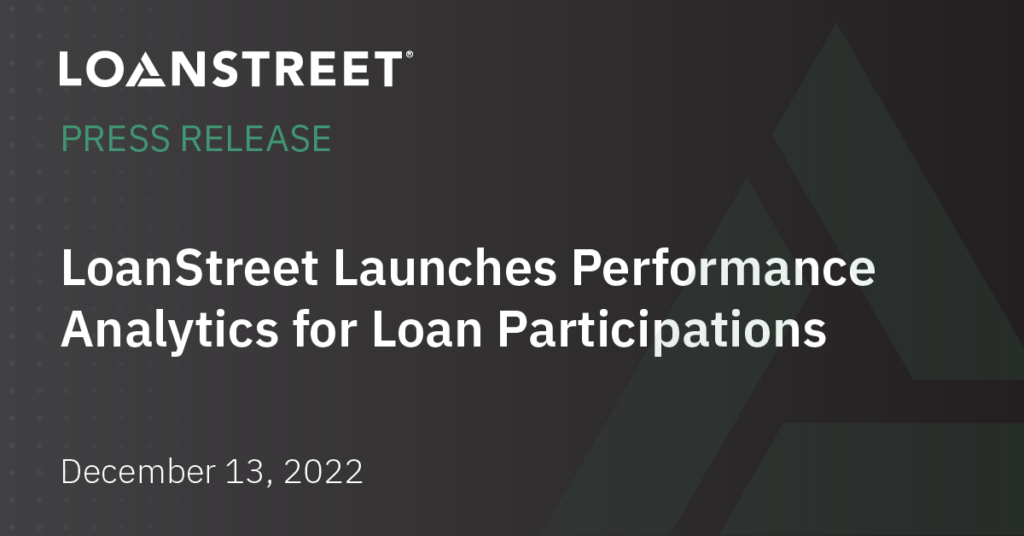 LOANSTREET®

PRESS RELEASE

LoanStreet Launches Performance Analytics for Loan Participations

December 13, 2022